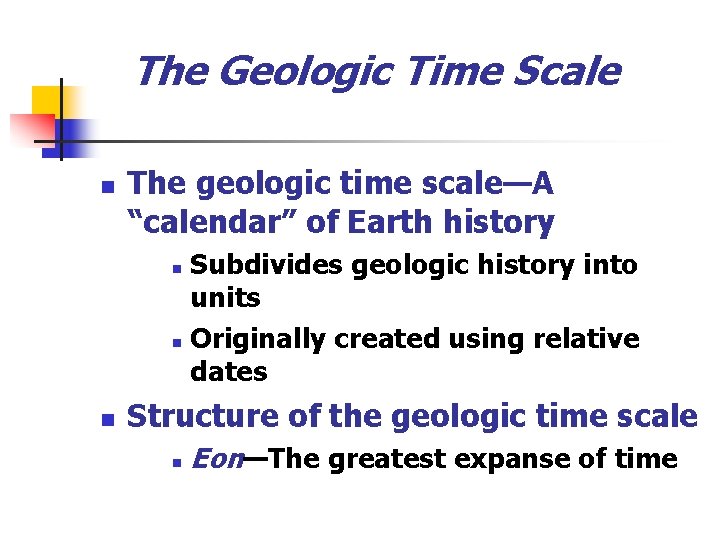 The Geologic Time Scale

- The geologic time scale—A "calendar" of Earth history
  - Subdivides geologic history into units
  - Originally created using relative dates
- Structure of the geologic time scale
  - Eon—The greatest expanse of time